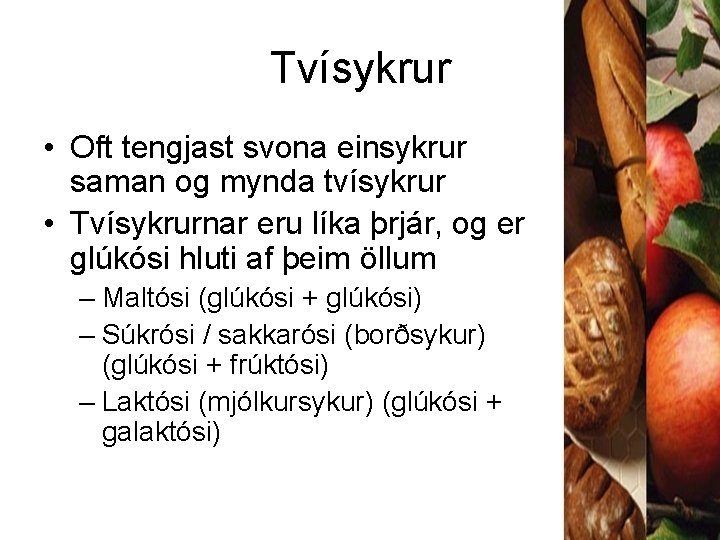 Tvísykrur

• Oft tengjast svona einsykrur saman og mynda tvísykrur
• Tvísykrurnar eru líka þrjár, og er glúkósi hluti af þeim öllum
  – Maltósi (glúkósi + glúkósi)
  – Súkrósi / sakkarósi (borðsykur) (glúkósi + frúktósi)
  – Laktósi (mjólkursykur) (glúkósi + galaktósi)